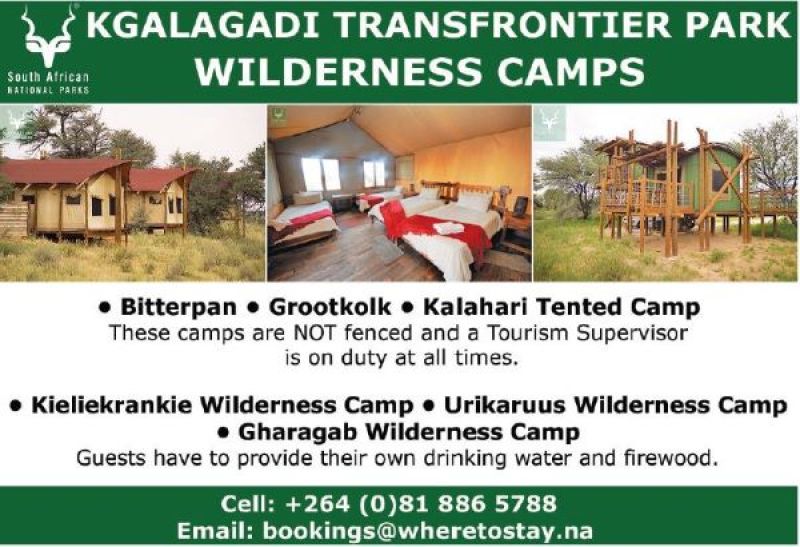 South African NATIONAL PARKS

KGALAGADI TRANSFRONTIER PARK WILDERNESS CAMPS

• Bitterpan • Grootkolk • Kalahari Tented Camp
These camps are NOT fenced and a Tourism Supervisor is on duty at all times.

• Kieliekrankie Wilderness Camp • Urikaruus Wilderness Camp • Gharagab Wilderness Camp
Guests have to provide their own drinking water and firewood.

Cell: +264 (0)81 886 5788
Email: bookings@wheretostay.na